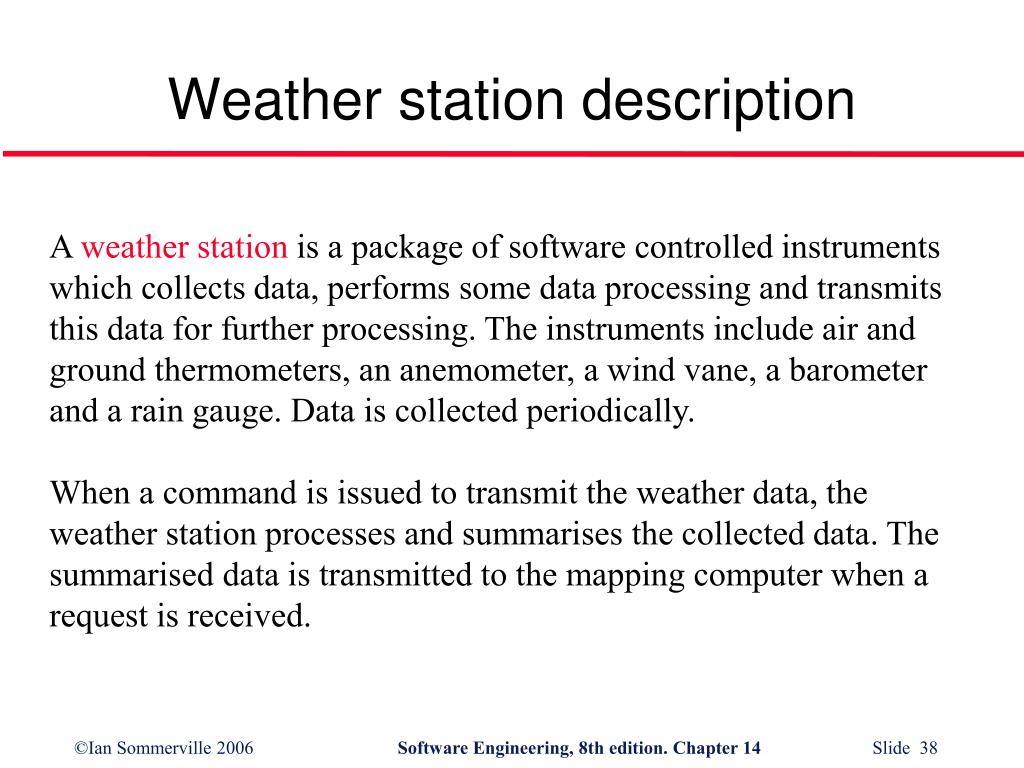 Weather station description

A weather station is a package of software controlled instruments which collects data, performs some data processing and transmits this data for further processing. The instruments include air and ground thermometers, an anemometer, a wind vane, a barometer and a rain gauge. Data is collected periodically.

When a command is issued to transmit the weather data, the weather station processes and summarises the collected data. The summarised data is transmitted to the mapping computer when a request is received.

©Ian Sommerville 2006

Software Engineering, 8th edition. Chapter 14

Slide 38